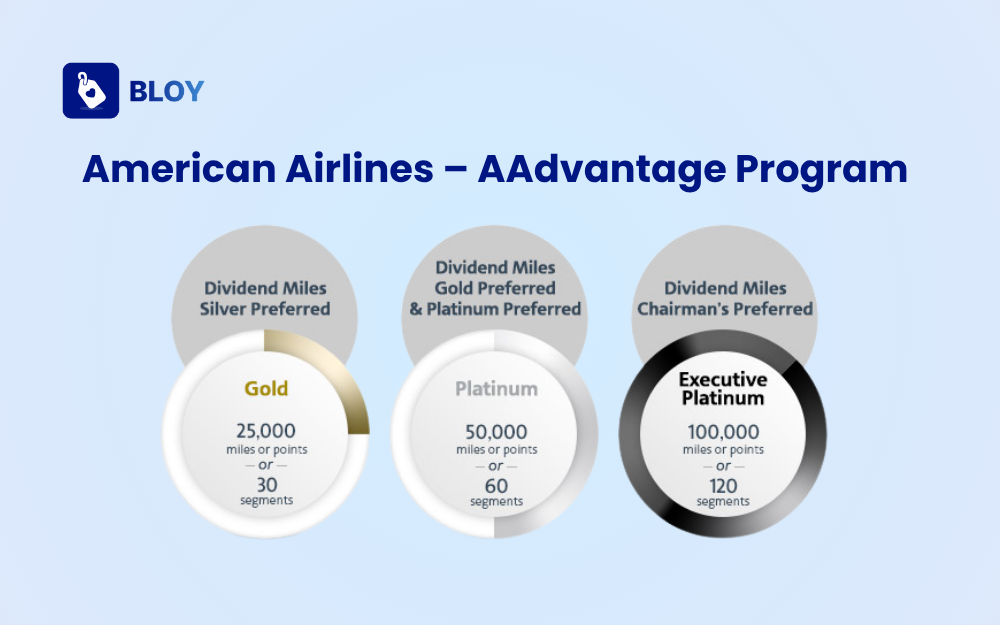 BLOY

American Airlines – AAdvantage Program

Dividend Miles Silver Preferred

Gold

25,000 miles or points — or — 30 segments

Dividend Miles Gold Preferred & Platinum Preferred

Platinum

50,000 miles or points — or — 60 segments

Dividend Miles Chairman's Preferred

Executive Platinum

100,000 miles or points — or — 120 segments